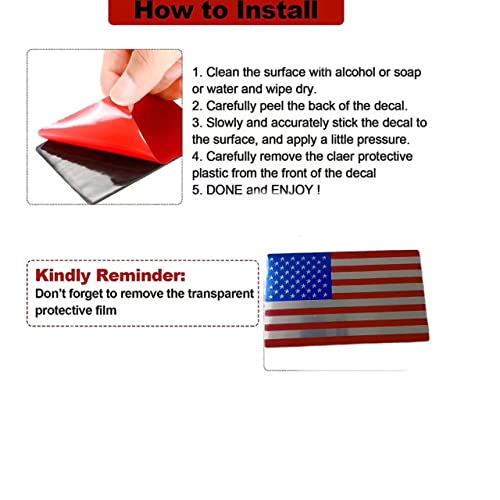 How to Install

1. Clean the surface with alcohol or soap or water and wipe dry.
2. Carefully peel the back of the decal.
3. Slowly and accurately stick the decal to the surface, and apply a little pressure.
4. Carefully remove the claer protective plastic from the front of the decal
5. DONE and ENJOY !

Kindly Reminder:
Don't forget to remove the transparent protective film